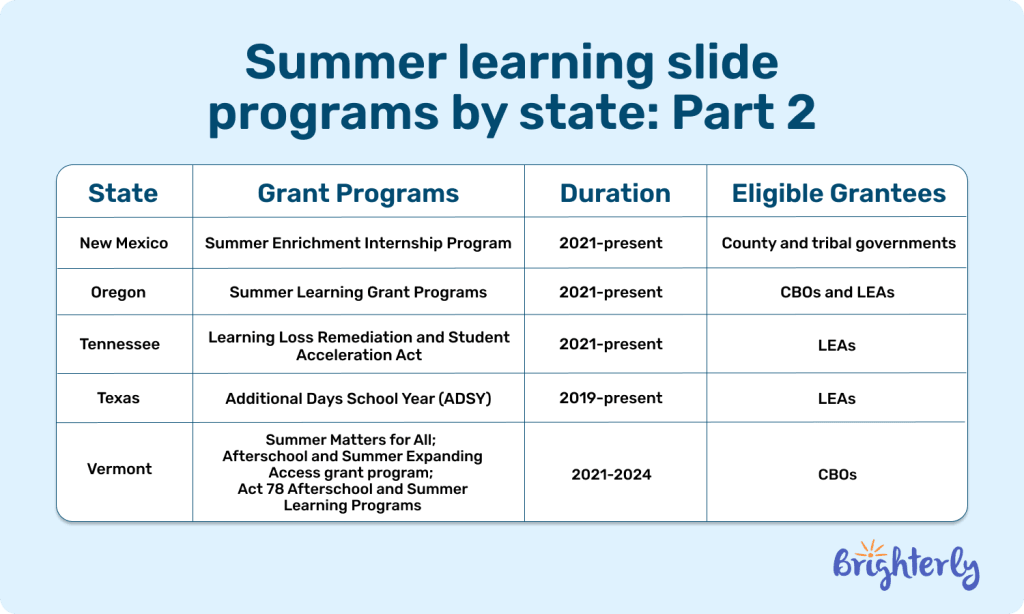 Summer learning slide programs by state: Part 2

| State | Grant Programs | Duration | Eligible Grantees |
|---|---|---|---|
| New Mexico | Summer Enrichment Internship Program | 2021-present | County and tribal governments |
| Oregon | Summer Learning Grant Programs | 2021-present | CBOs and LEAs |
| Tennessee | Learning Loss Remediation and Student Acceleration Act | 2021-present | LEAs |
| Texas | Additional Days School Year (ADSY) | 2019-present | LEAs |
| Vermont | Summer Matters for All; Afterschool and Summer Expanding Access grant program; Act 78 Afterschool and Summer Learning Programs | 2021-2024 | CBOs |

Brighterly